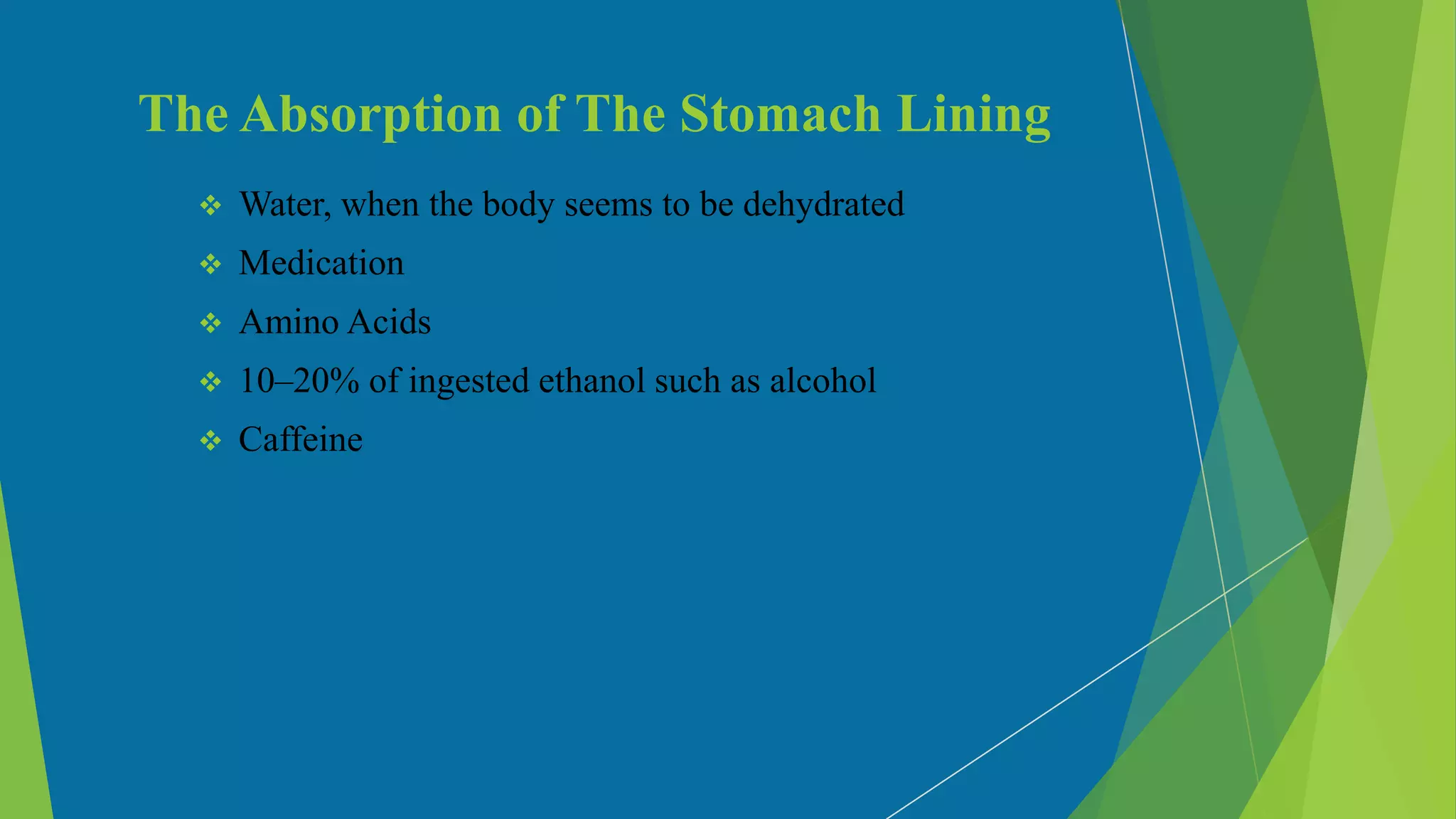 The Absorption of The Stomach Lining

❖ Water, when the body seems to be dehydrated
❖ Medication
❖ Amino Acids
❖ 10–20% of ingested ethanol such as alcohol
❖ Caffeine